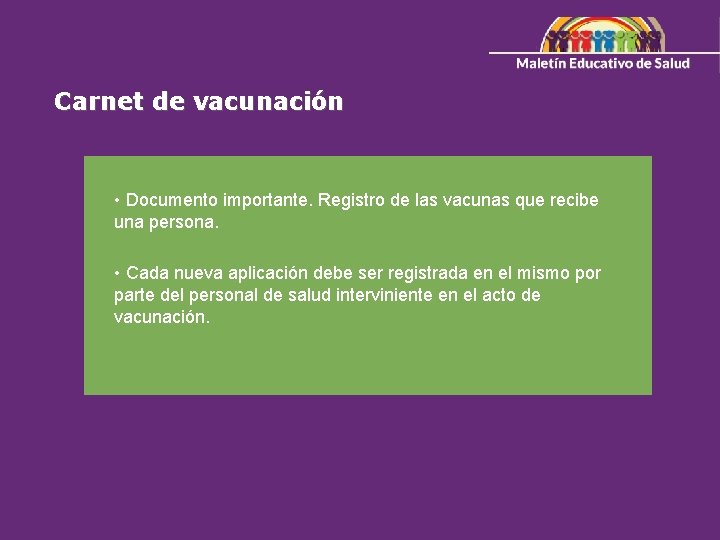 Maletín Educativo de Salud

Carnet de vacunación

• Documento importante. Registro de las vacunas que recibe una persona.

• Cada nueva aplicación debe ser registrada en el mismo por parte del personal de salud interviniente en el acto de vacunación.